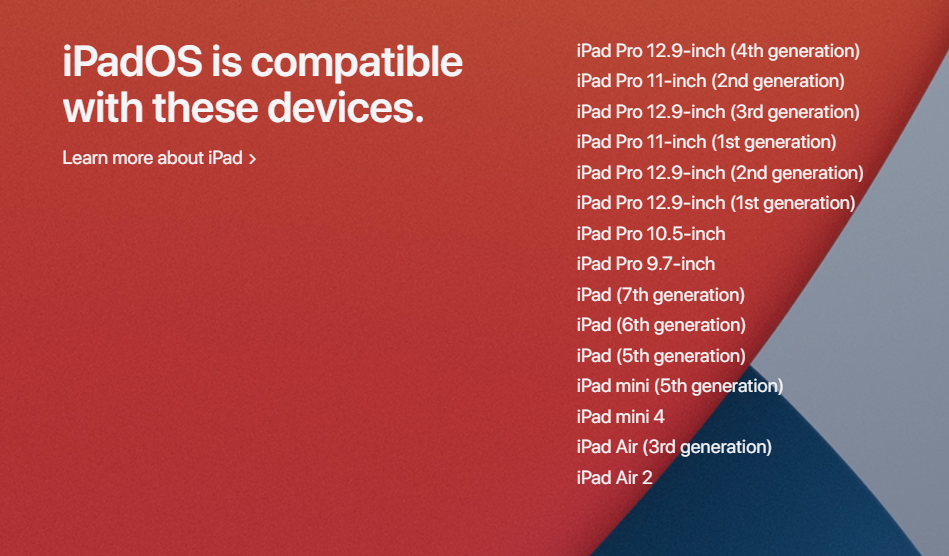 iPadOS is compatible with these devices.

Learn more about iPad >

iPad Pro 12.9-inch (4th generation)
iPad Pro 11-inch (2nd generation)
iPad Pro 12.9-inch (3rd generation)
iPad Pro 11-inch (1st generation)
iPad Pro 12.9-inch (2nd generation)
iPad Pro 12.9-inch (1st generation)
iPad Pro 10.5-inch
iPad Pro 9.7-inch
iPad (7th generation)
iPad (6th generation)
iPad (5th generation)
iPad mini (5th generation)
iPad mini 4
iPad Air (3rd generation)
iPad Air 2